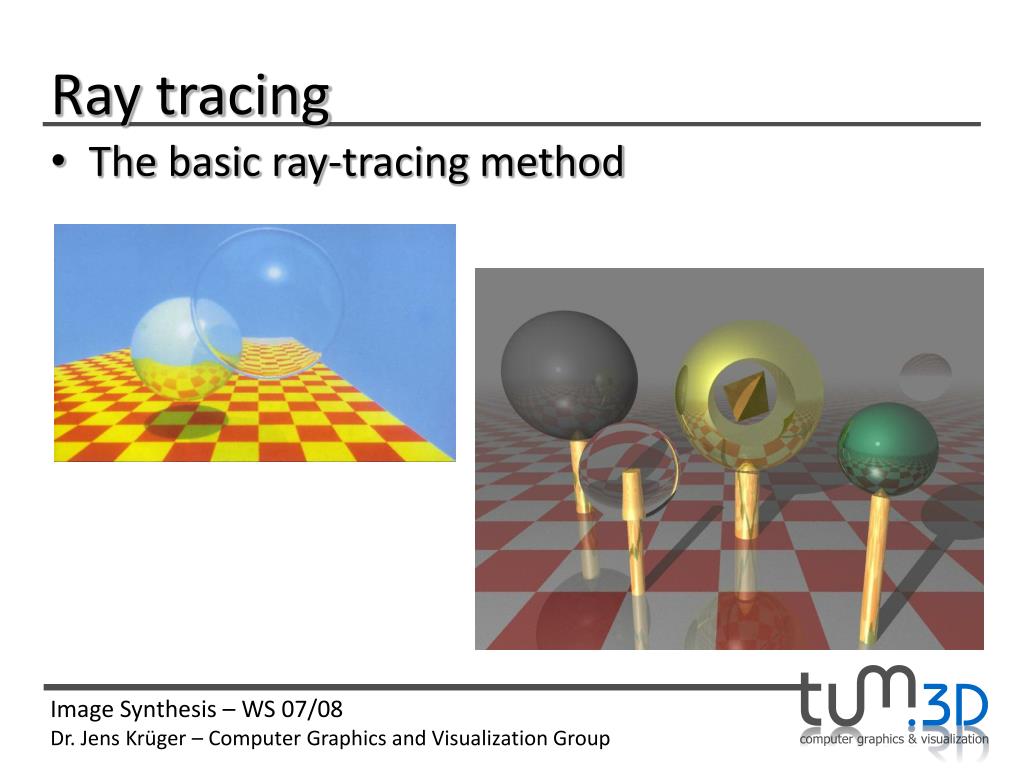 Ray tracing

• The basic ray-tracing method

Image Synthesis – WS 07/08
Dr. Jens Krüger – Computer Graphics and Visualization Group

tum.3D
computer graphics & visualization